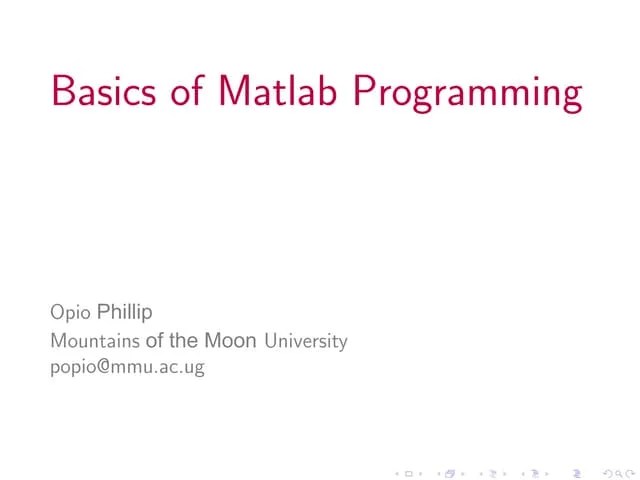 Basics of Matlab Programming

Opio Phillip
Mountains of the Moon University
popio@mmu.ac.ug